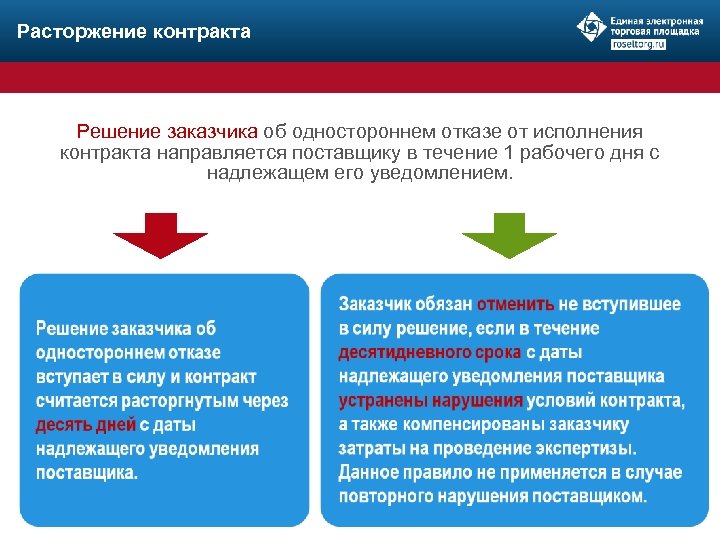 Расторжение контракта

Единая электронная торговая площадка
roseltorg.ru

Решение заказчика об одностороннем отказе от исполнения контракта направляется поставщику в течение 1 рабочего дня с надлежащем его уведомлением.

Решение заказчика об одностороннем отказе вступает в силу и контракт считается расторгнутым через десять дней с даты надлежащего уведомления поставщика.

Заказчик обязан отменить не вступившее в силу решение, если в течение десятидневного срока с даты надлежащего уведомления поставщика устранены нарушения условий контракта, а также компенсированы заказчику затраты на проведение экспертизы. Данное правило не применяется в случае повторного нарушения поставщиком.